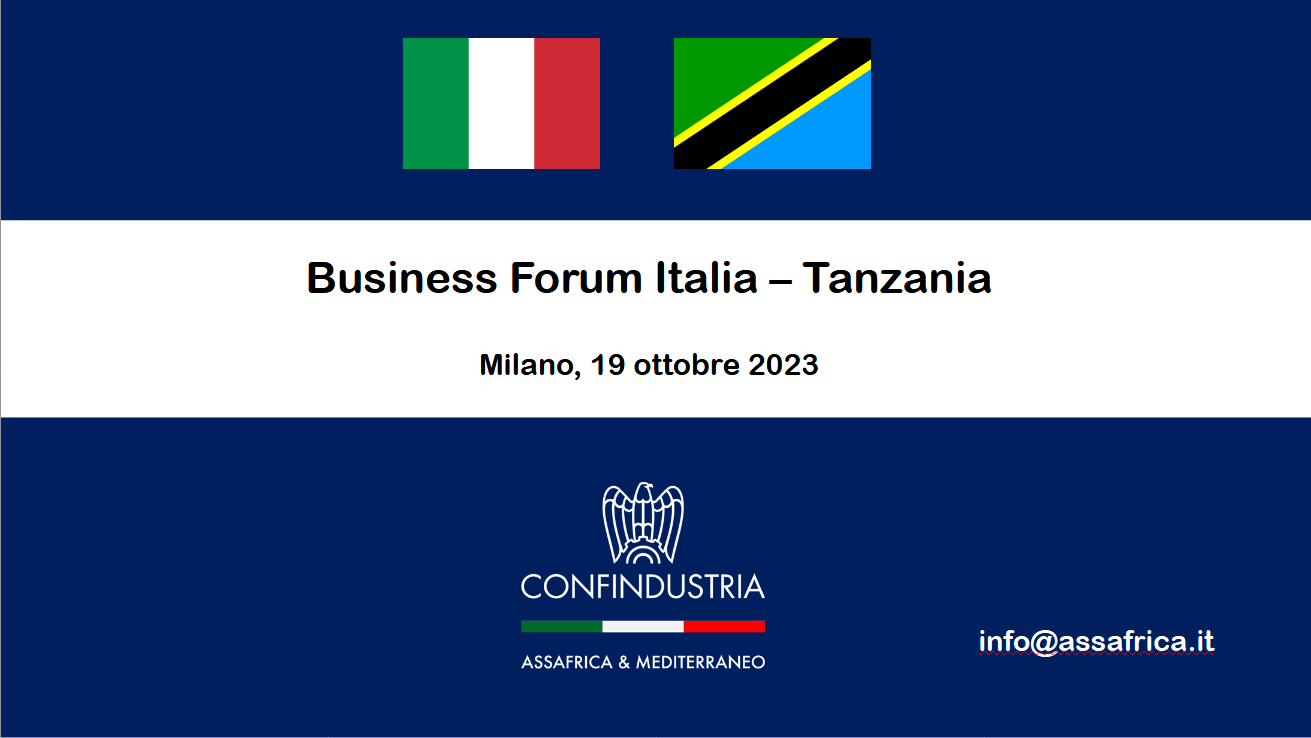 Business Forum Italia – Tanzania

Milano, 19 ottobre 2023

CONFINDUSTRIA

ASSAFRICA & MEDITERRANEO

info@assafrica.it